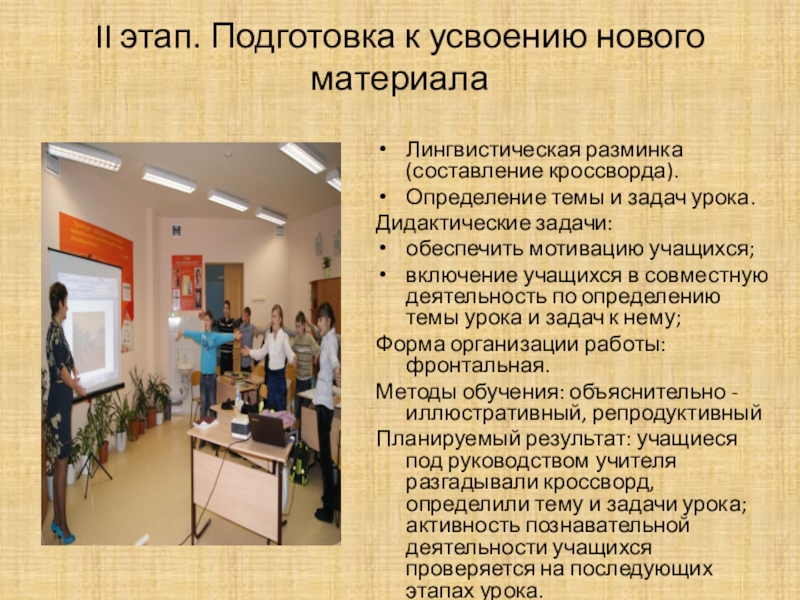 II этап. Подготовка к усвоению нового материала

• Лингвистическая разминка (составление кроссворда).
• Определение темы и задач урока.

Дидактические задачи:
• обеспечить мотивацию учащихся;
• включение учащихся в совместную деятельность по определению темы урока и задач к нему;

Форма организации работы: фронтальная.

Методы обучения: объяснительно - иллюстративный, репродуктивный

Планируемый результат: учащиеся под руководством учителя разгадывали кроссворд, определили тему и задачи урока; активность познавательной деятельности учащихся проверяется на последующих этапах урока.